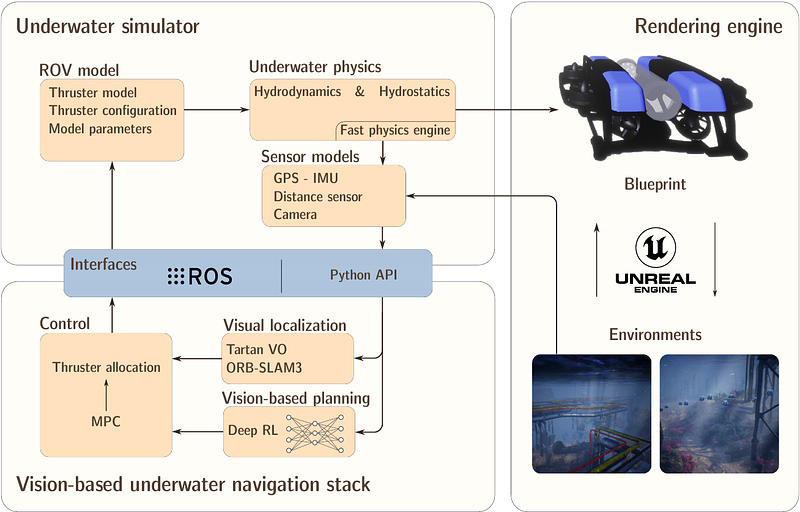 Underwater simulator

ROV model
Thruster model
Thruster configuration
Model parameters

Underwater physics
Hydrodynamics & Hydrostatics
Fast physics engine

Sensor models
GPS - IMU
Distance sensor
Camera

Interfaces
ROS
Python API

Control
Thruster allocation
MPC

Visual localization
Tartan VO
ORB-SLAM3

Vision-based planning
Deep RL

Vision-based underwater navigation stack

Rendering engine

Blueprint

UNREAL
ENGINE

Environments